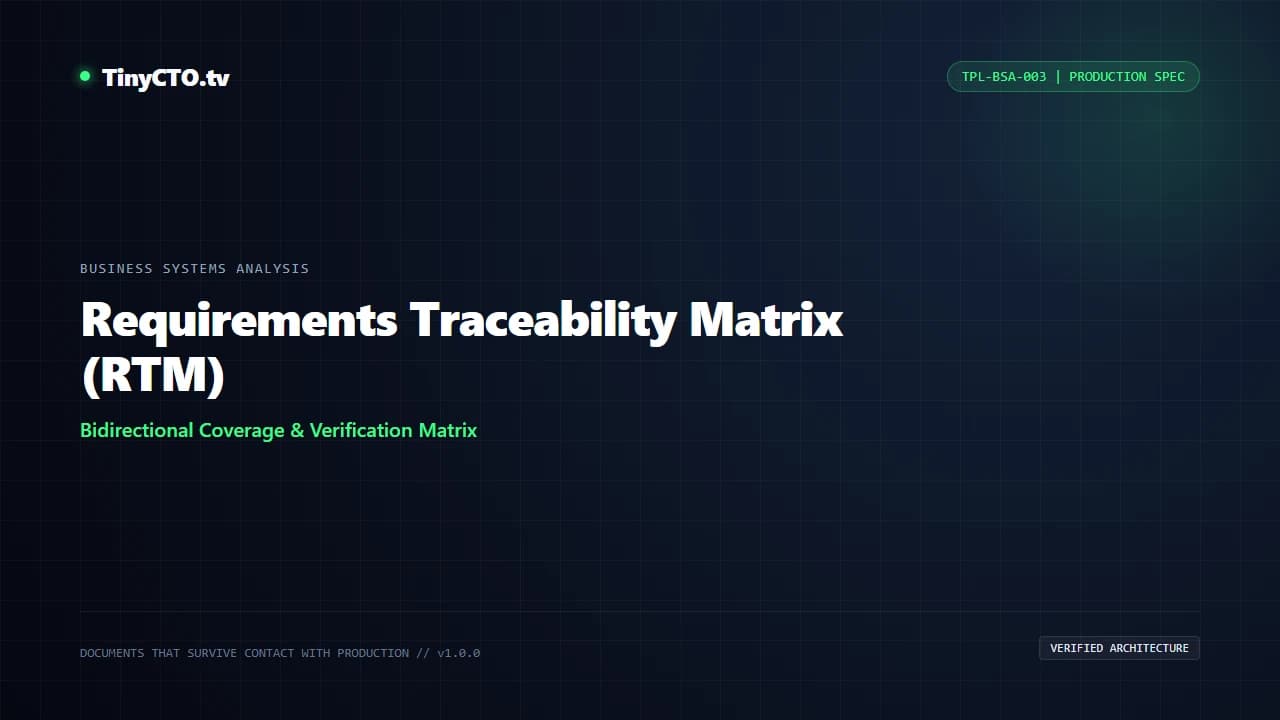 TinyCTO.tv

TPL-BSA-003 | PRODUCTION SPEC

BUSINESS SYSTEMS ANALYSIS

Requirements Traceability Matrix (RTM)

Bidirectional Coverage & Verification Matrix

DOCUMENTS THAT SURVIVE CONTACT WITH PRODUCTION // v1.0.0

VERIFIED ARCHITECTURE